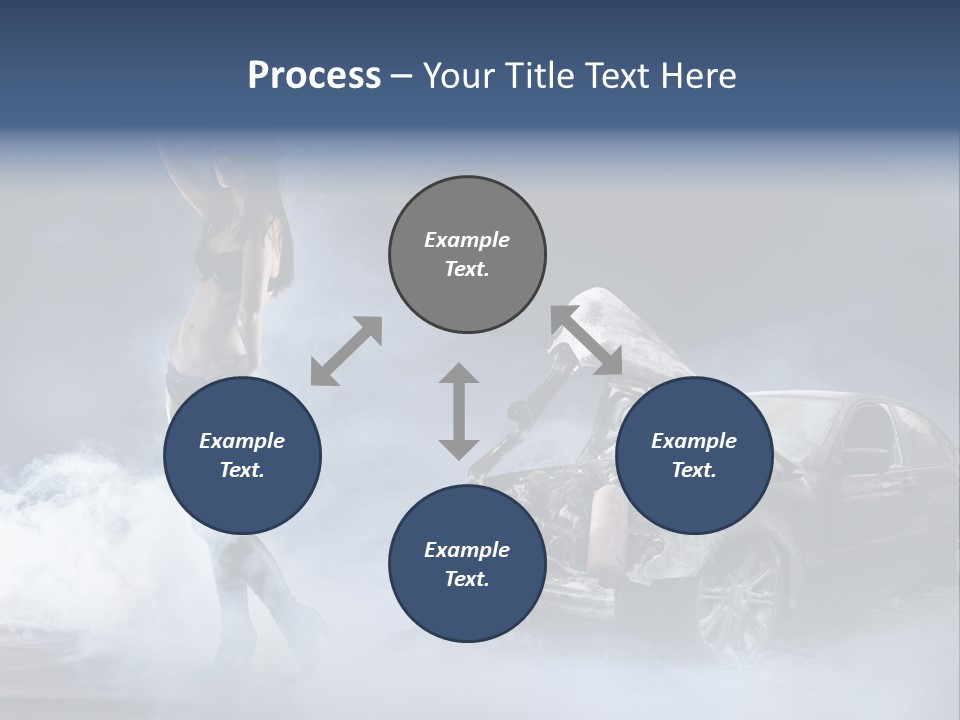 Process – Your Title Text Here

Example Text.

Example Text.

Example Text.

Example Text.